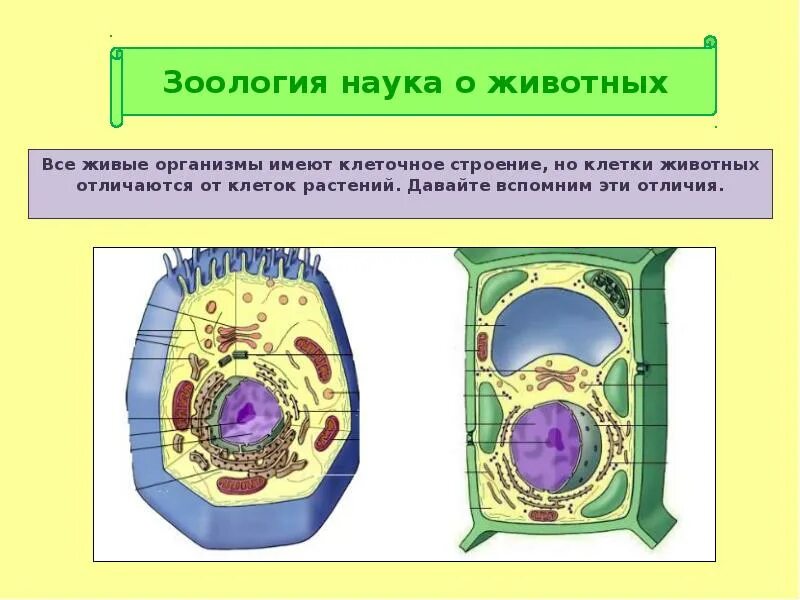 Зоология наука о животных

Все живые организмы имеют клеточное строение, но клетки животных отличаются от клеток растений. Давайте вспомним эти отличия.